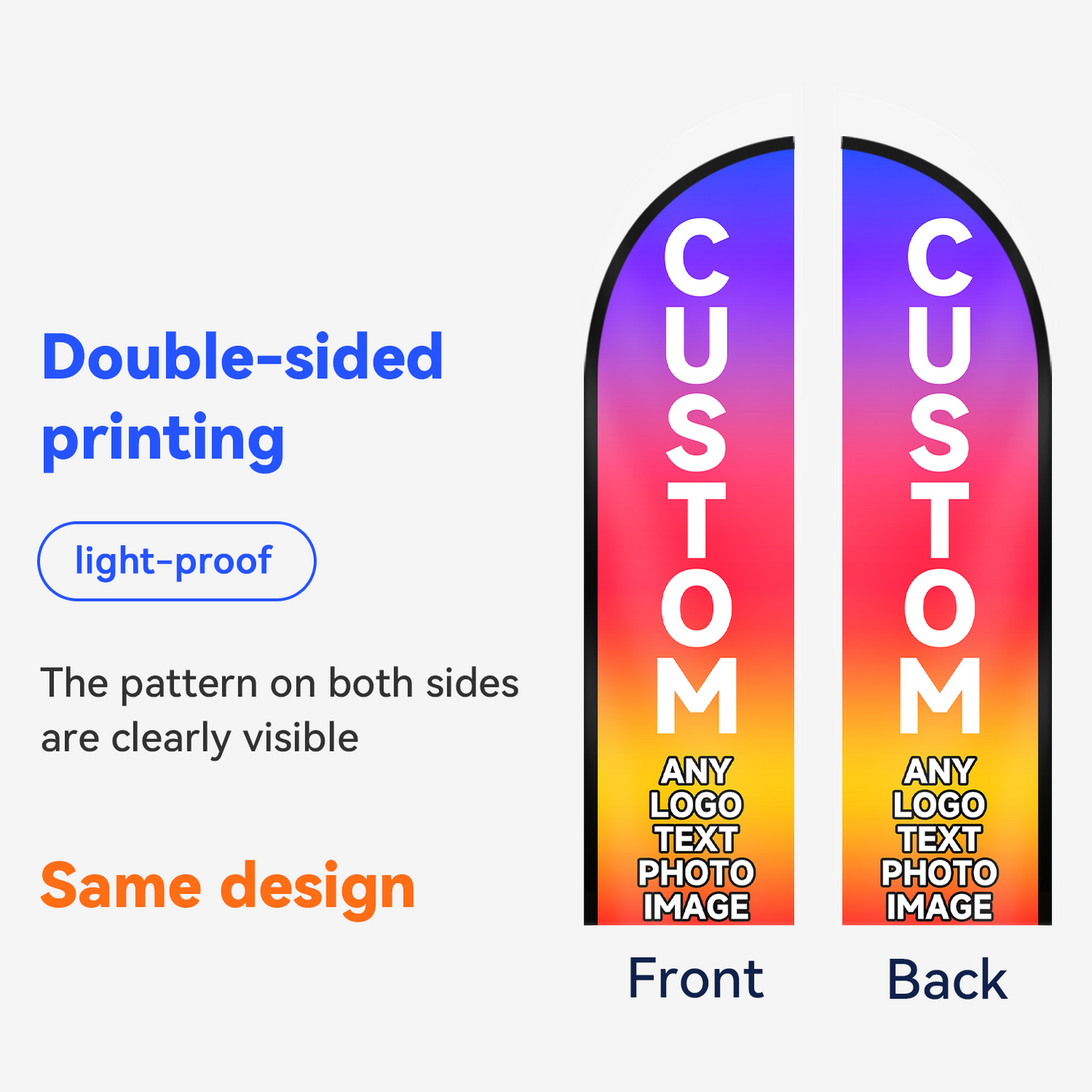 Double-sided printing

light-proof

The pattern on both sides are clearly visible

Same design

CUSTOM
ANY
LOGO
TEXT
PHOTO
IMAGE

Front

CUSTOM
ANY
LOGO
TEXT
PHOTO
IMAGE

Back